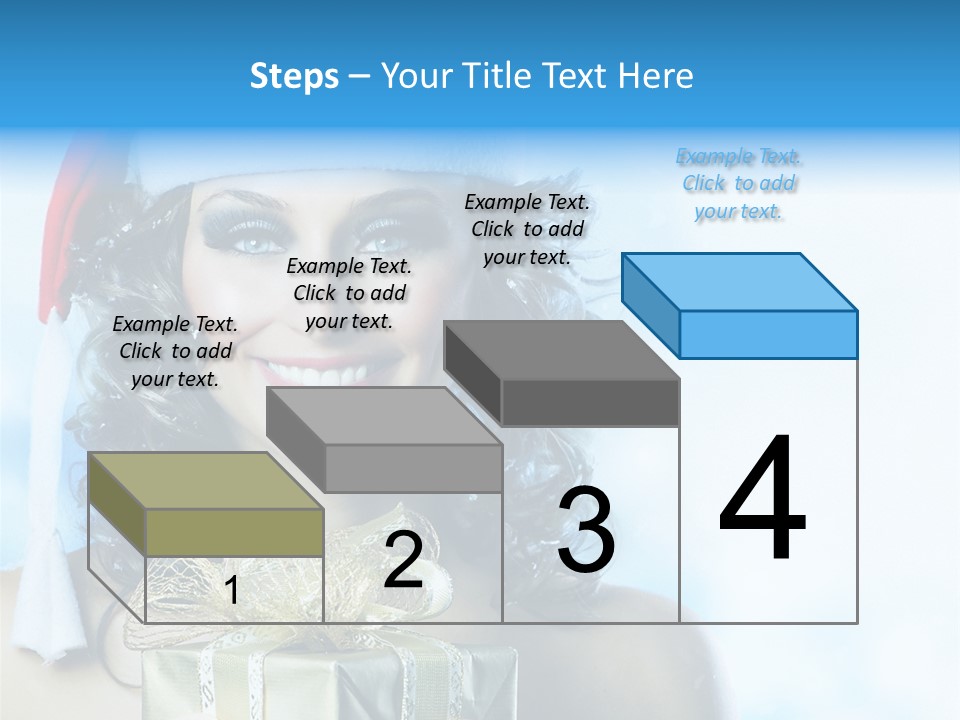 Steps – Your Title Text Here

Example Text. Click to add your text.

Example Text. Click to add your text.

Example Text. Click to add your text.

Example Text. Click to add your text.

1

2

3

4